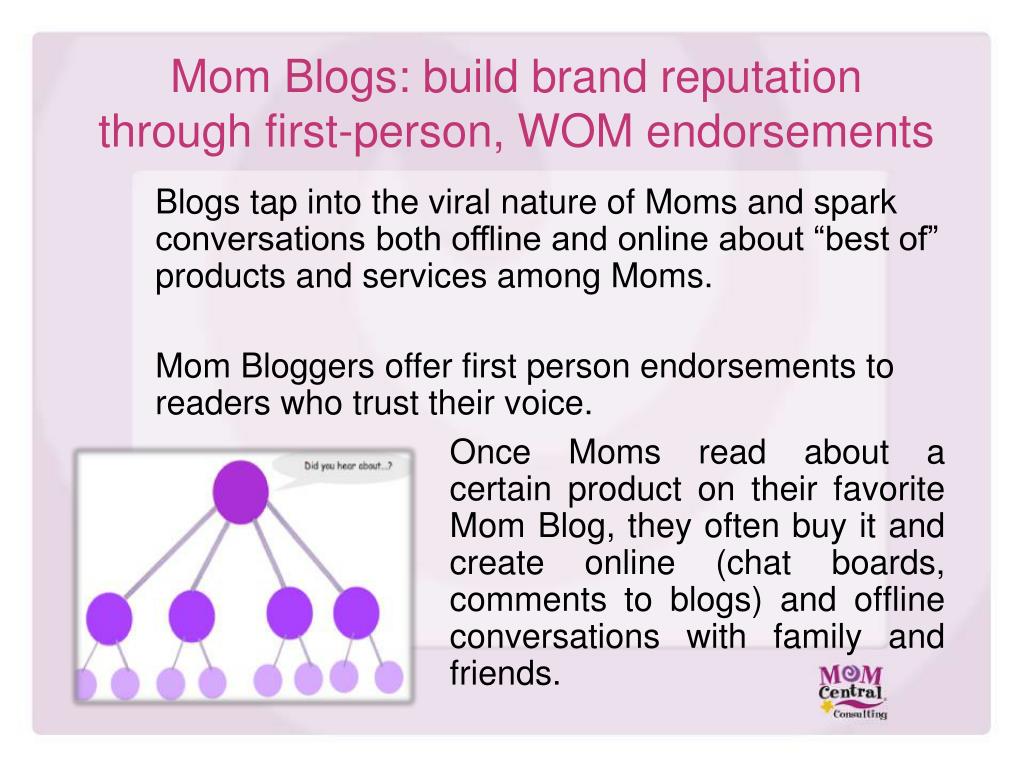 Mom Blogs: build brand reputation through first-person, WOM endorsements

Blogs tap into the viral nature of Moms and spark conversations both offline and online about “best of” products and services among Moms.

Mom Bloggers offer first person endorsements to readers who trust their voice.

Did you hear about...?

Once Moms read about a certain product on their favorite Mom Blog, they often buy it and create online (chat boards, comments to blogs) and offline conversations with family and friends.

MOM Central Consulting